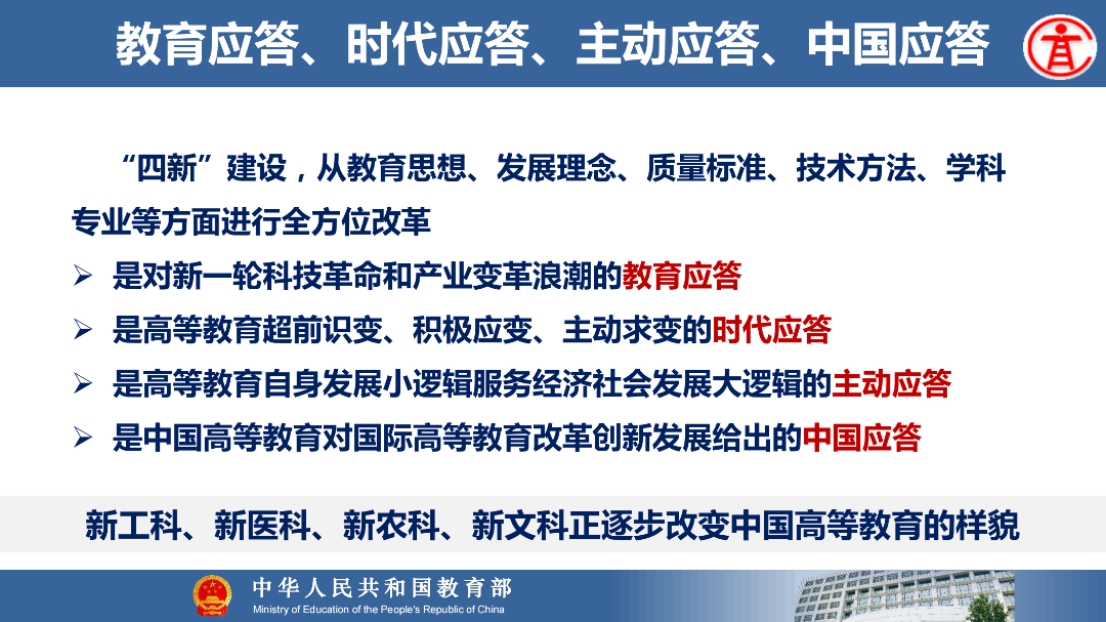 教育应答、时代应答、主动应答、中国应答

“四新”建设，从教育思想、发展理念、质量标准、技术方法、学科专业等方面进行全方位改革

➢ 是对新一轮科技革命和产业变革浪潮的教育应答

➢ 是高等教育超前识变、积极应变、主动求变的时代应答

➢ 是高等教育自身发展小逻辑服务经济社会发展大逻辑的主动应答

➢ 是中国高等教育对国际高等教育改革创新发展给出的中国应答

新工科、新医科、新农科、新文科正逐步改变中国高等教育的样貌

中华人民共和国教育部
Ministry of Education of the People's Republic of China